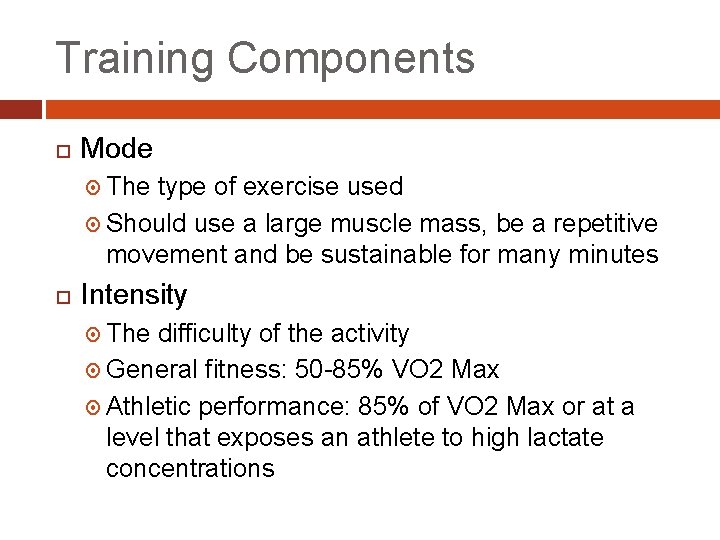 Training Components

Mode

The type of exercise used

Should use a large muscle mass, be a repetitive movement and be sustainable for many minutes

Intensity

The difficulty of the activity

General fitness: 50-85% VO2 Max

Athletic performance: 85% of VO2 Max or at a level that exposes an athlete to high lactate concentrations